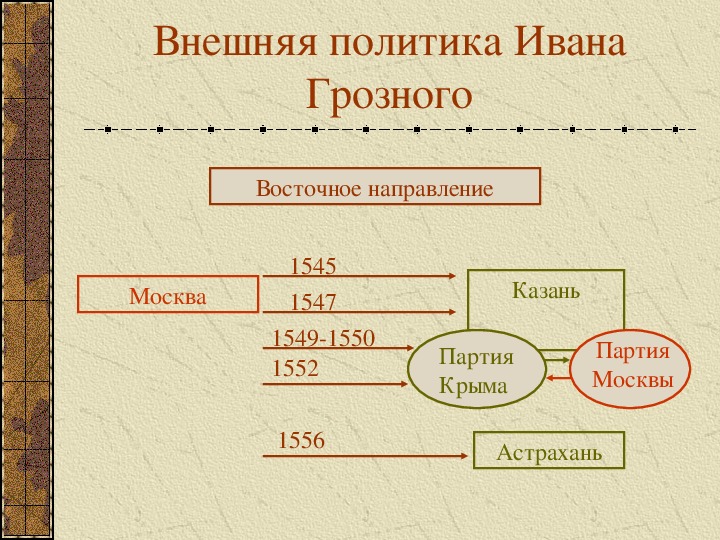 Внешняя политика Ивана Грозного

Восточное направление

Москва

1545

1547

1549-1550

1552

Казань

Партия Крыма

Партия Москвы

1556

Астрахань